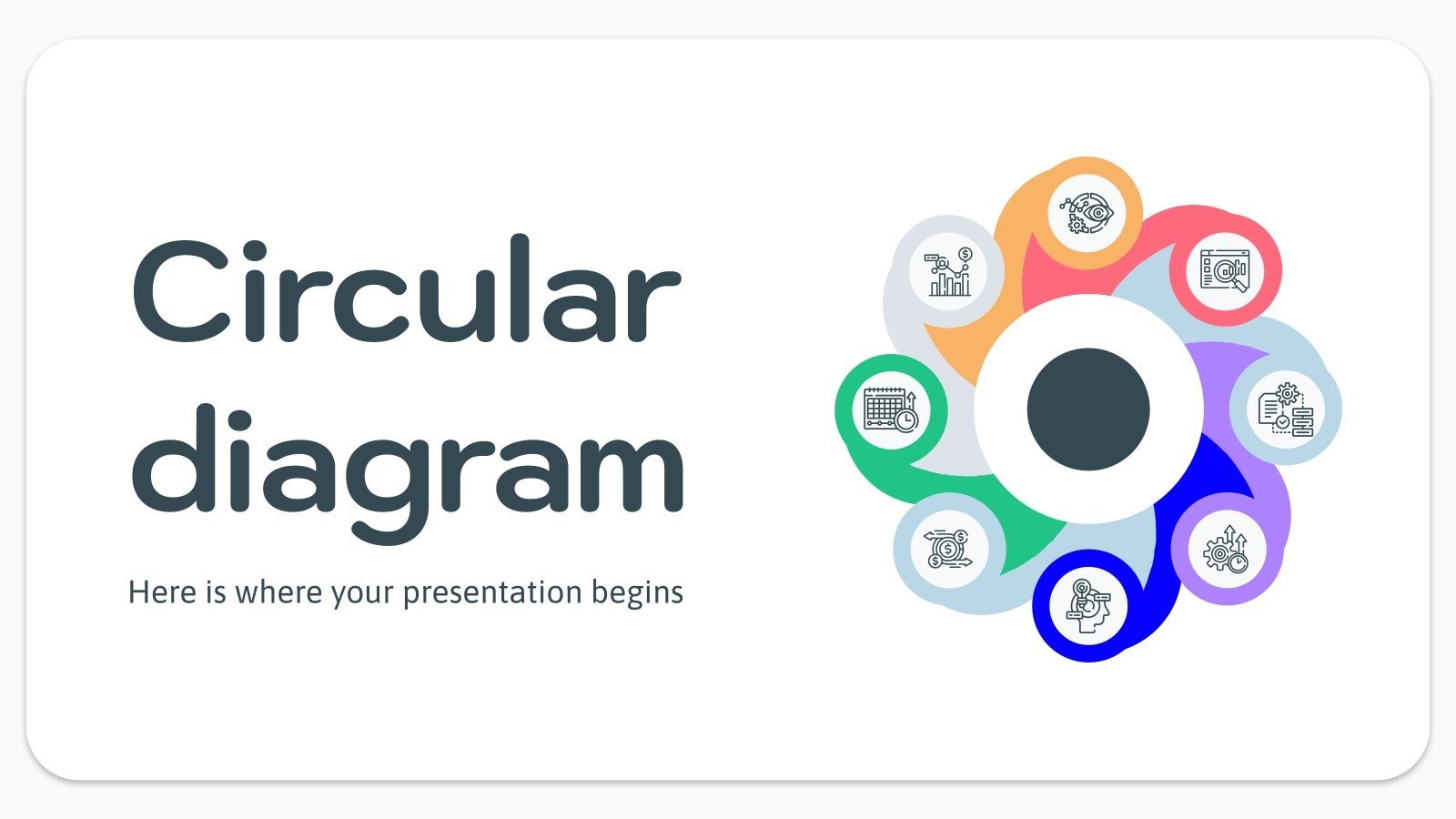 Circular diagram

Here is where your presentation begins